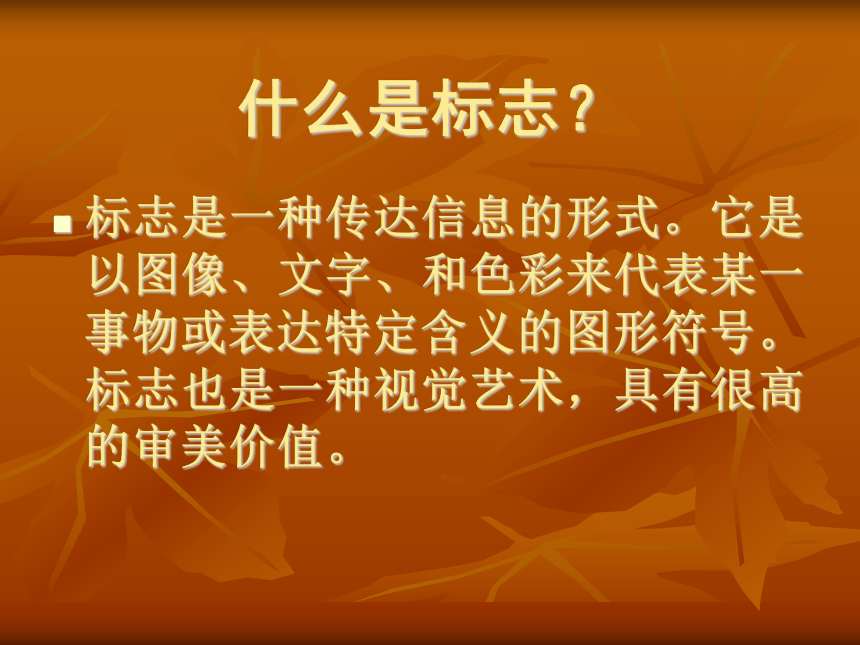 什么是标志？

标志是一种传达信息的形式。它是以图像、文字、和色彩来代表某一事物或表达特定含义的图形符号。标志也是一种视觉艺术，具有很高的审美价值。